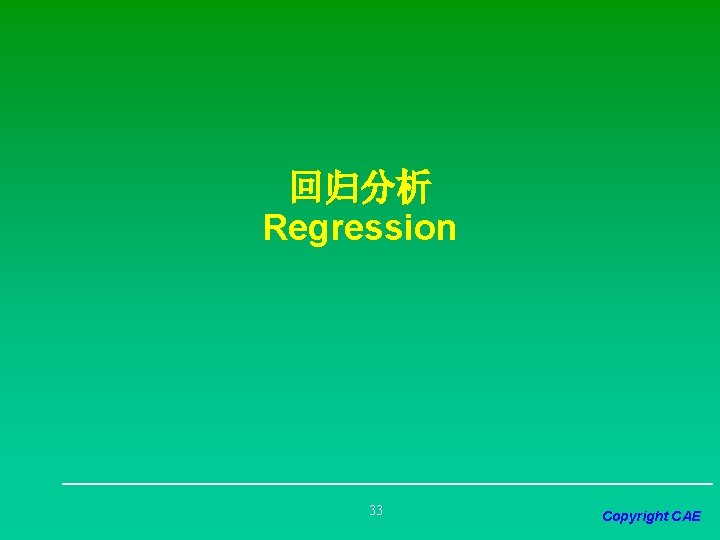 回归分析
Regression

33

Copyright CAE